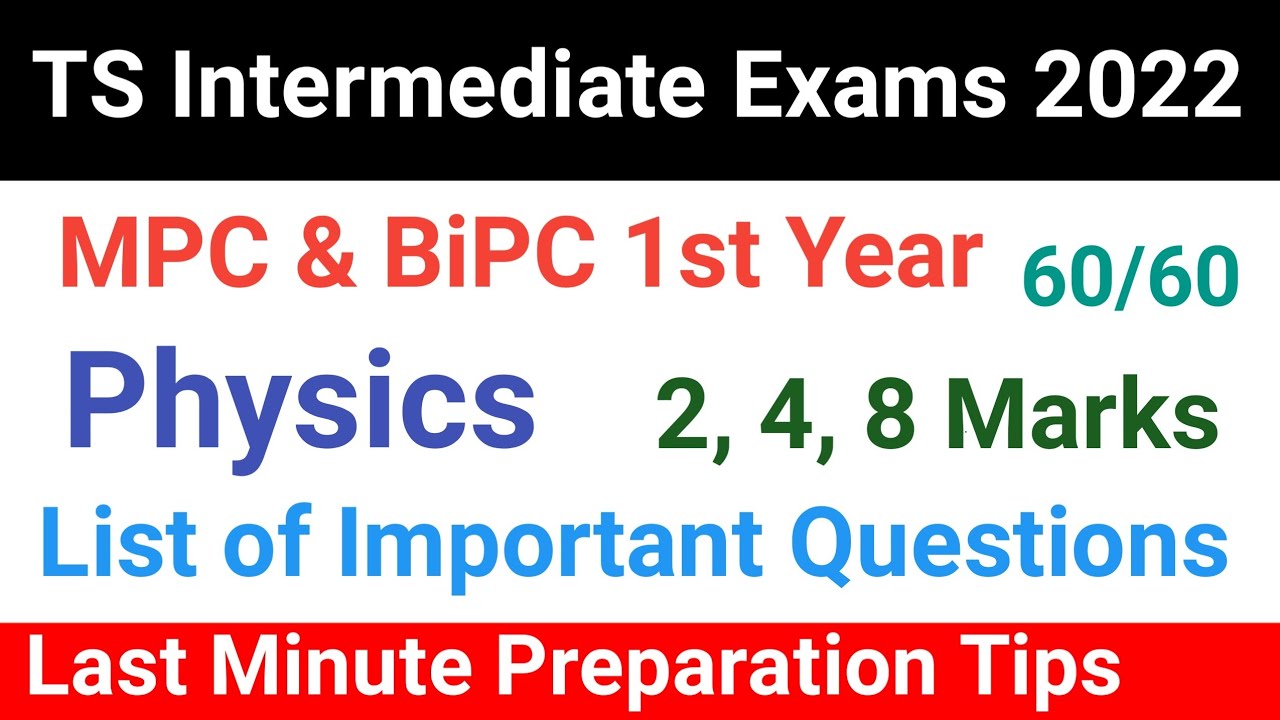 TS Intermediate Exams 2022

MPC & BiPC 1st Year

60/60

Physics

2, 4, 8 Marks

List of Important Questions

Last Minute Preparation Tips